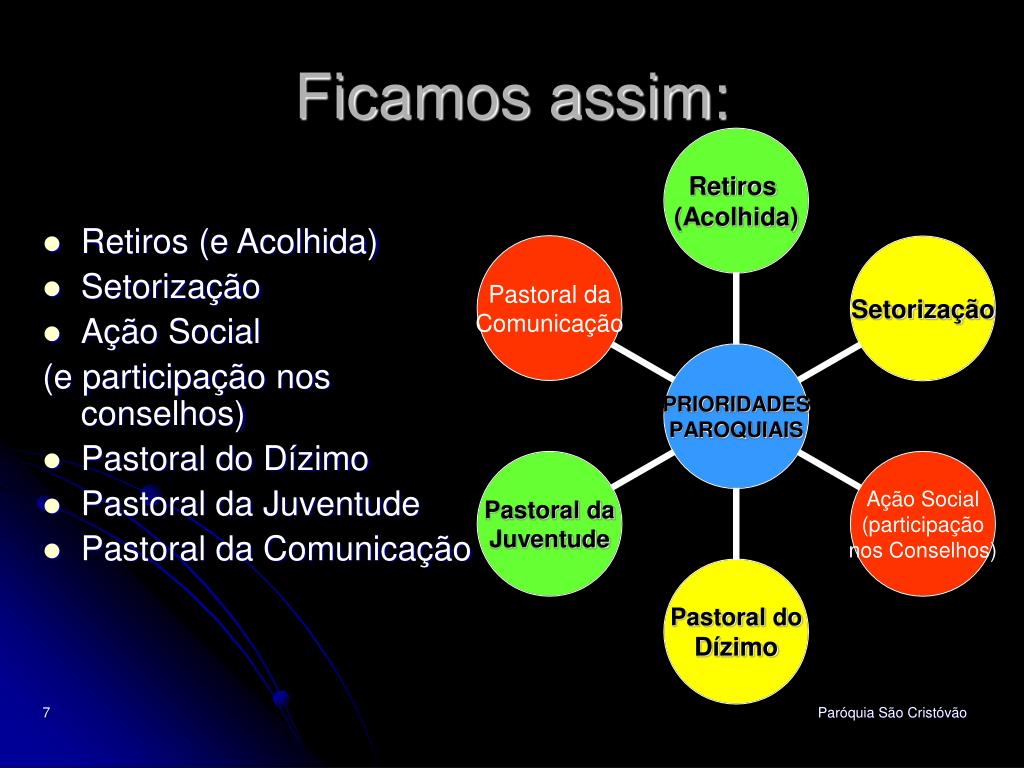 Ficamos assim:

- Retiros (e Acolhida)
- Setorização
- Ação Social
(e participação nos conselhos)
- Pastoral do Dízimo
- Pastoral da Juventude
- Pastoral da Comunicação

Retiros (Acolhida)

Setorização

Ação Social (participação nos Conselhos)

Pastoral do Dízimo

Pastoral da Juventude

Pastoral da Comunicação

PRIORIDADES PAROQUIAIS

7

Paróquia São Cristóvão